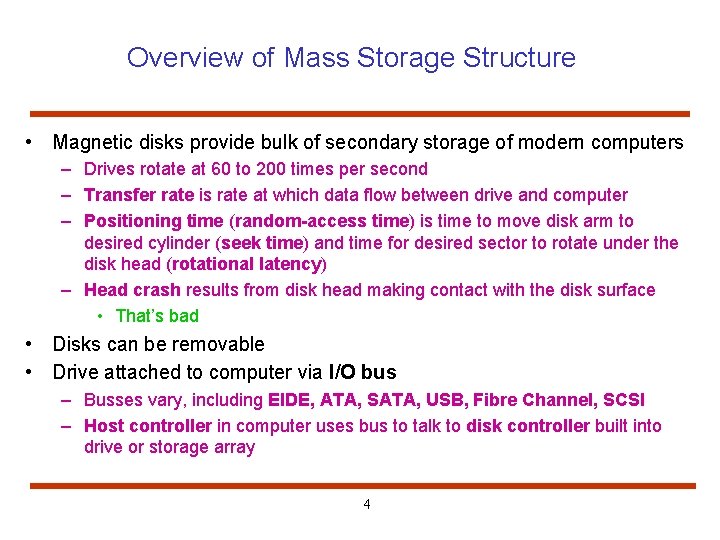 Overview of Mass Storage Structure

• Magnetic disks provide bulk of secondary storage of modern computers
  – Drives rotate at 60 to 200 times per second
  – Transfer rate is rate at which data flow between drive and computer
  – Positioning time (random-access time) is time to move disk arm to desired cylinder (seek time) and time for desired sector to rotate under the disk head (rotational latency)
  – Head crash results from disk head making contact with the disk surface
    • That's bad
• Disks can be removable
• Drive attached to computer via I/O bus
  – Busses vary, including EIDE, ATA, SATA, USB, Fibre Channel, SCSI
  – Host controller in computer uses bus to talk to disk controller built into drive or storage array

4